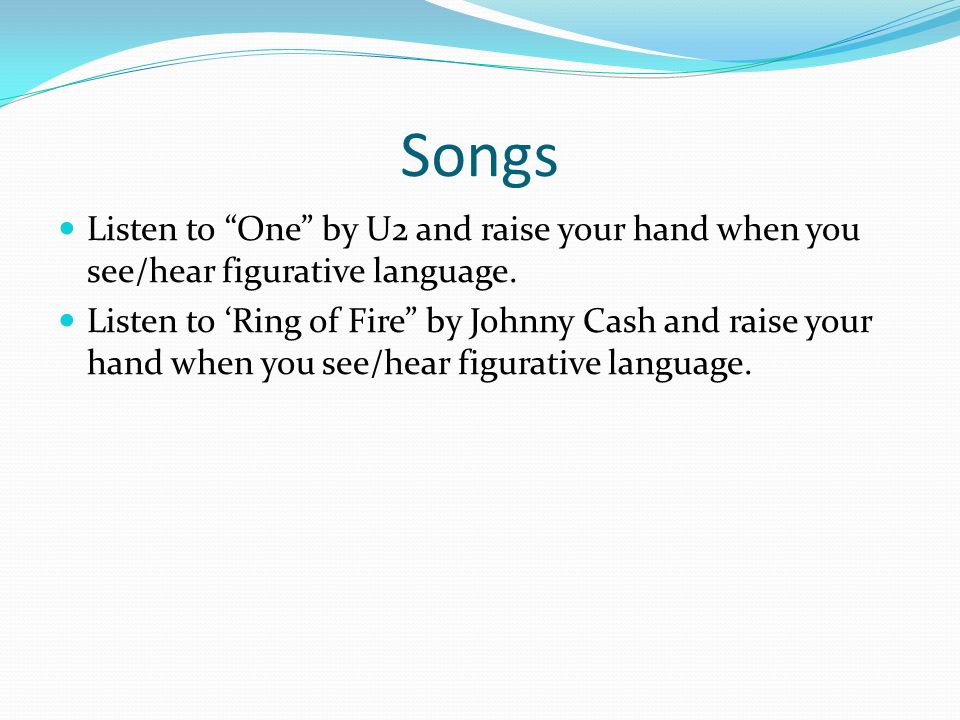 Songs

- Listen to “One” by U2 and raise your hand when you see/hear figurative language.
- Listen to ‘Ring of Fire” by Johnny Cash and raise your hand when you see/hear figurative language.